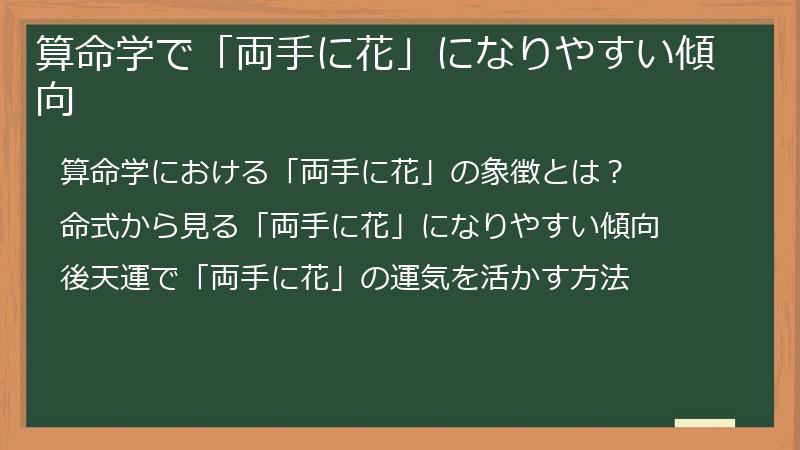 算命学で「両手に花」になりやすい傾向

算命学における「両手に花」の象徴とは？

命式から見る「両手に花」になりやすい傾向

後天運で「両手に花」の運気を活かす方法